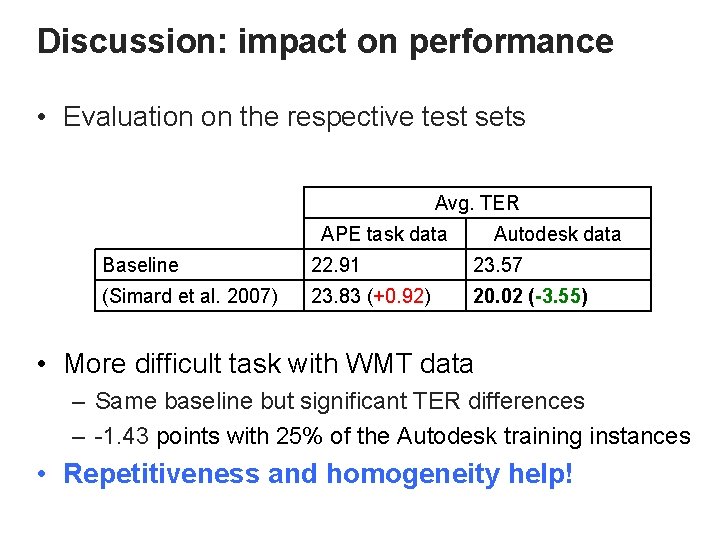 Discussion: impact on performance

• Evaluation on the respective test sets

| | Avg. TER | |
|---|---|---|
| | APE task data | Autodesk data |
| Baseline | 22.91 | 23.57 |
| (Simard et al. 2007) | 23.83 (+0.92) | 20.02 (-3.55) |

• More difficult task with WMT data
– Same baseline but significant TER differences
– -1.43 points with 25% of the Autodesk training instances
• Repetitiveness and homogeneity help!